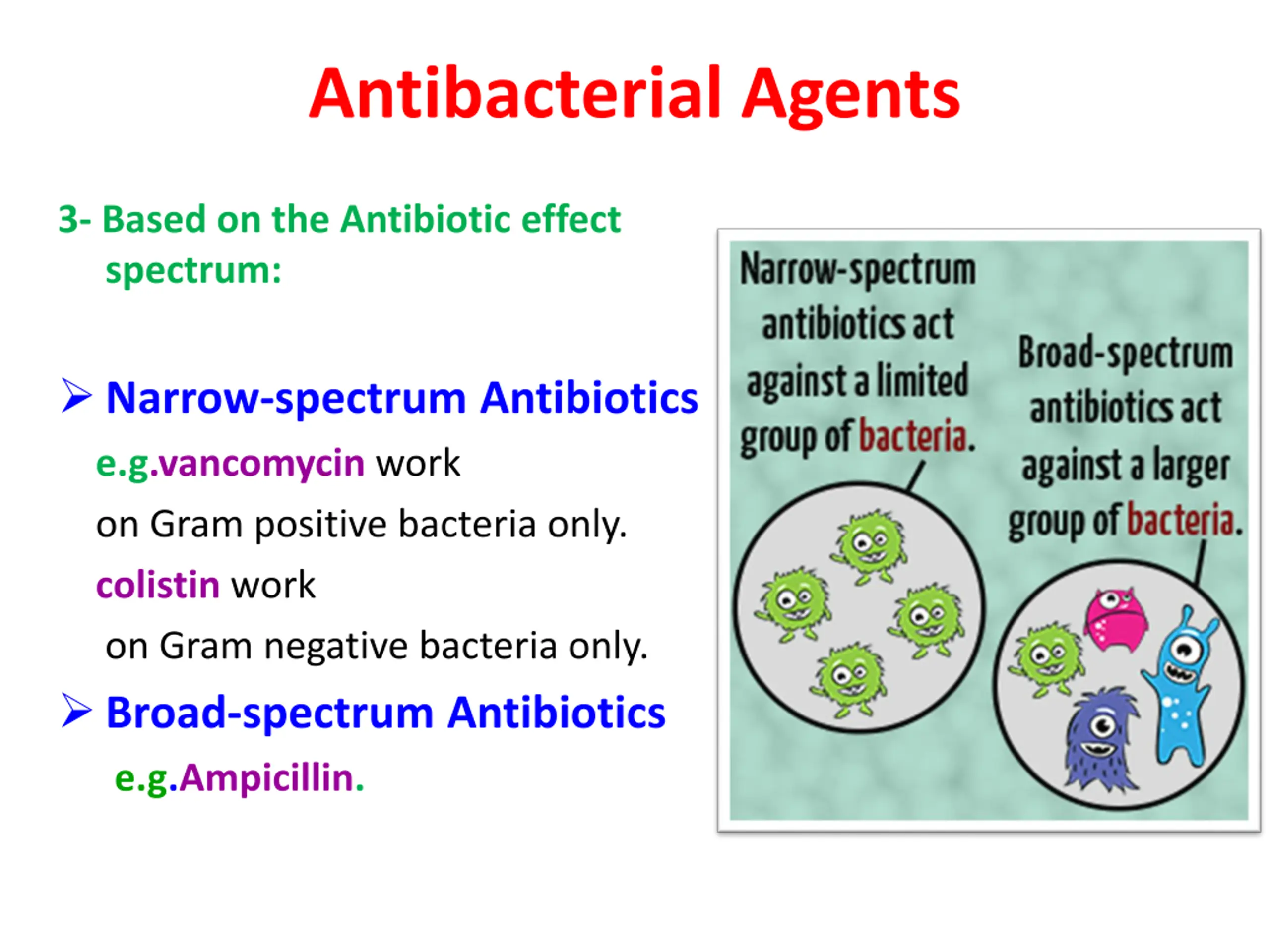 Antibacterial Agents

3- Based on the Antibiotic effect spectrum:

➢ Narrow-spectrum Antibiotics

e.g.vancomycin work

on Gram positive bacteria only.

colistin work

on Gram negative bacteria only.

➢ Broad-spectrum Antibiotics

e.g.Ampicillin.

Narrow-spectrum antibiotics act against a limited group of bacteria.

Broad-spectrum antibiotics act against a larger group of bacteria.